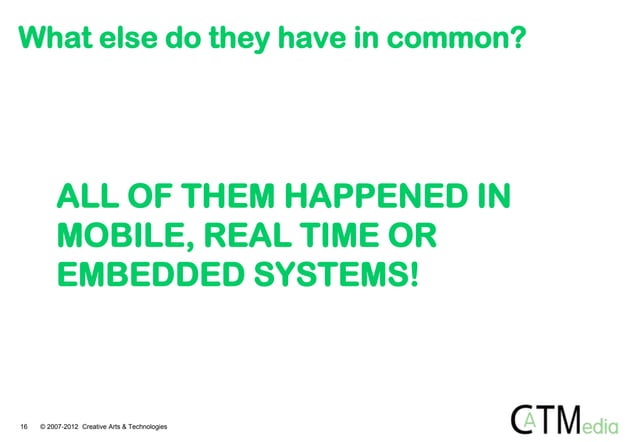 What else do they have in common?

ALL OF THEM HAPPENED IN MOBILE, REAL TIME OR EMBEDDED SYSTEMS!

16 © 2007-2012 Creative Arts & Technologies

CATMedia